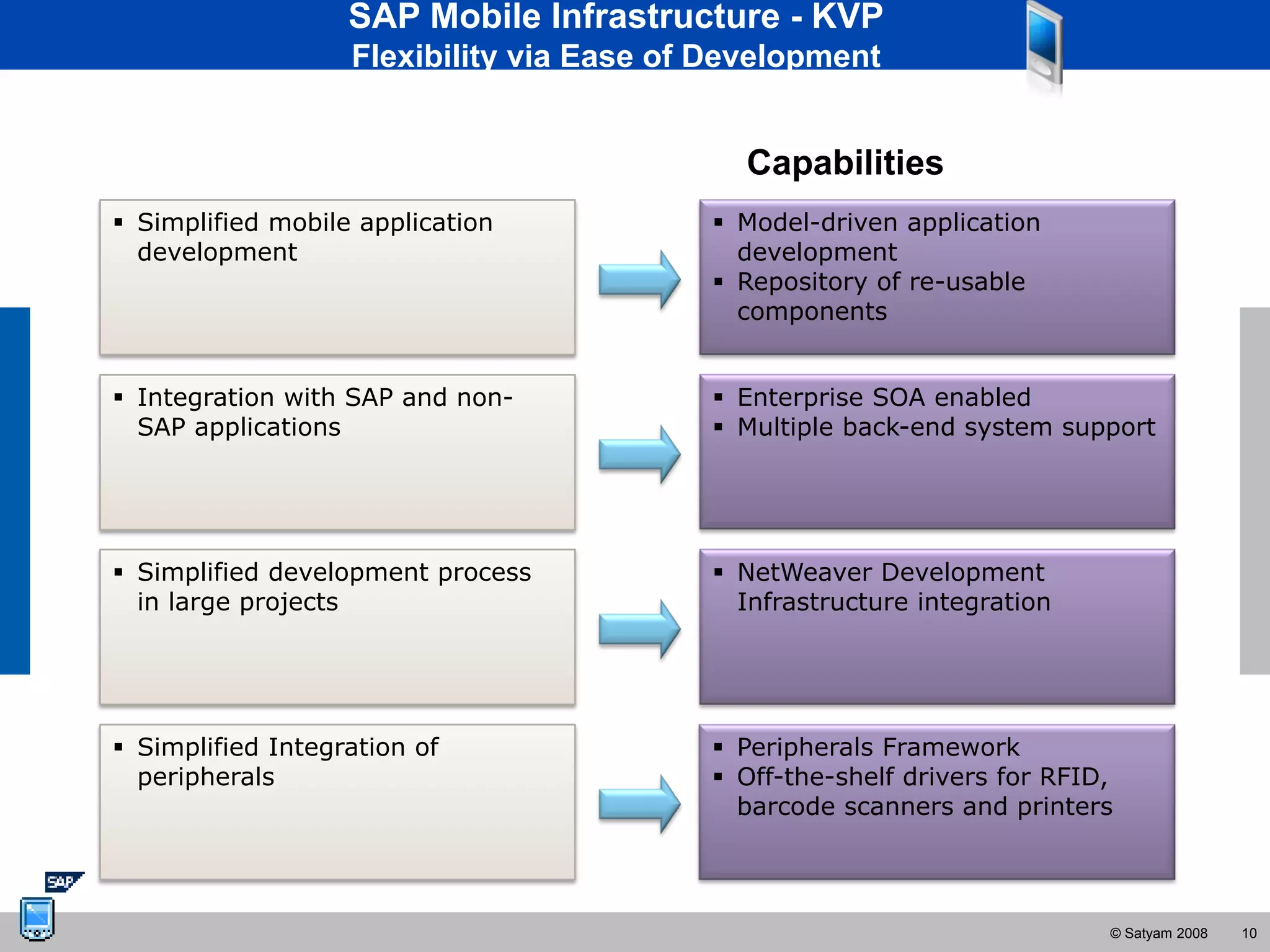 SAP Mobile Infrastructure - KVP
Flexibility via Ease of Development

Capabilities

▪ Simplified mobile application development

▪ Model-driven application development
▪ Repository of re-usable components

▪ Integration with SAP and non-SAP applications

▪ Enterprise SOA enabled
▪ Multiple back-end system support

▪ Simplified development process in large projects

▪ NetWeaver Development Infrastructure integration

▪ Simplified Integration of peripherals

▪ Peripherals Framework
▪ Off-the-shelf drivers for RFID, barcode scanners and printers

SAP

© Satyam 2008 10